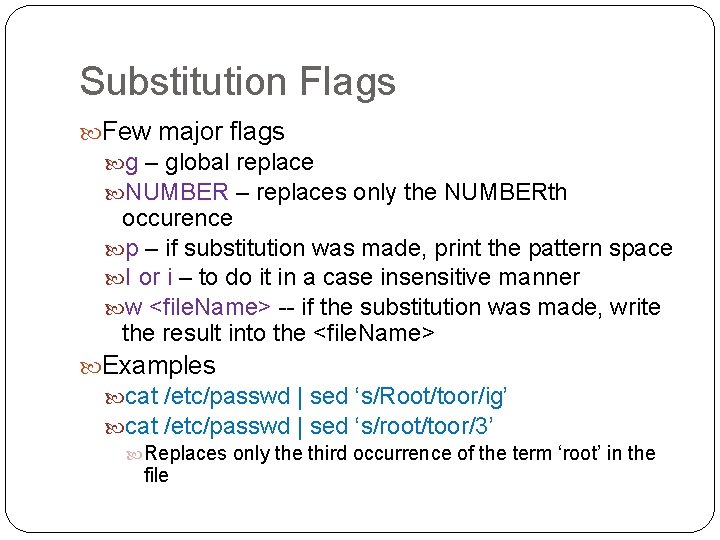 Substitution Flags

Few major flags

g – global replace

NUMBER – replaces only the NUMBERth occurence

p – if substitution was made, print the pattern space

I or i – to do it in a case insensitive manner

w <fileName> -- if the substitution was made, write the result into the <fileName>

Examples

cat /etc/passwd | sed ‘s/Root/toor/ig’

cat /etc/passwd | sed ‘s/root/toor/3’

Replaces only the third occurrence of the term ‘root’ in the file